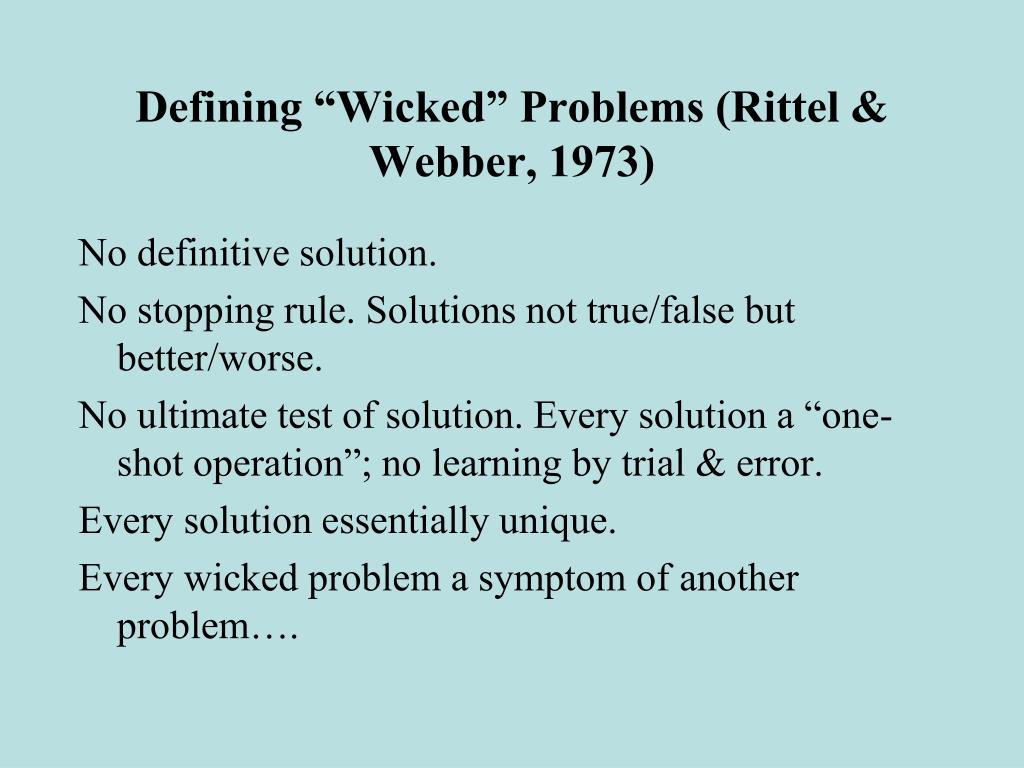 Defining “Wicked” Problems (Rittel & Webber, 1973)

No definitive solution.

No stopping rule. Solutions not true/false but better/worse.

No ultimate test of solution. Every solution a “one-shot operation”; no learning by trial & error.

Every solution essentially unique.

Every wicked problem a symptom of another problem….